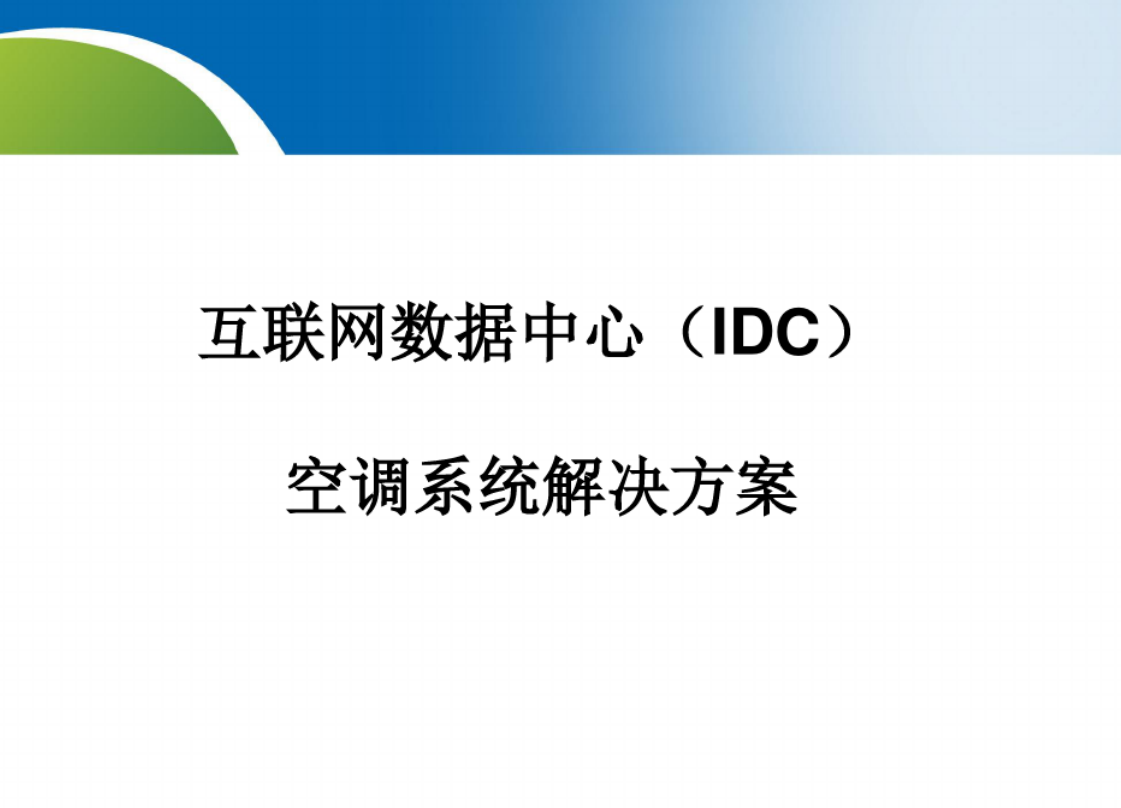 互联网数据中心（IDC）

空调系统解决方案